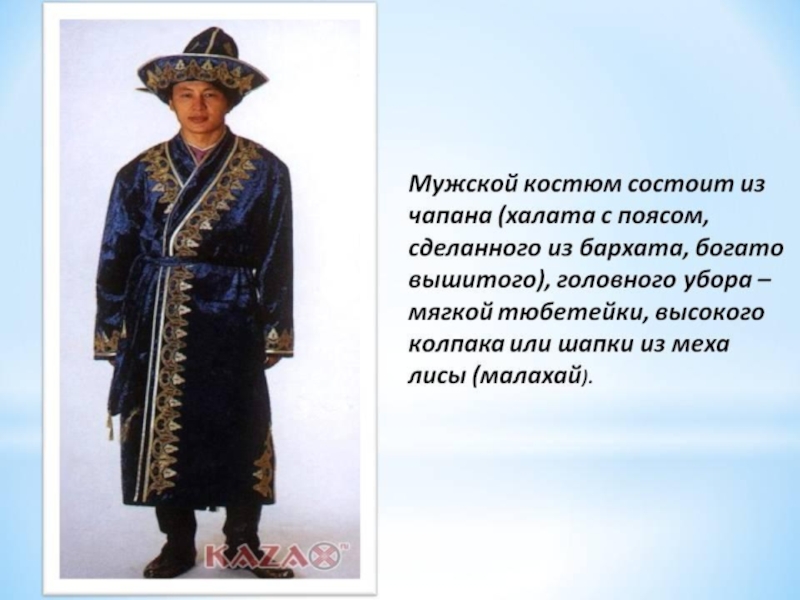 KAZAX

Мужской костюм состоит из чапана (халата с поясом, сделанного из бархата, богато вышитого), головного убора – мягкой тюбетейки, высокого колпака или шапки из меха лисы (малахай).